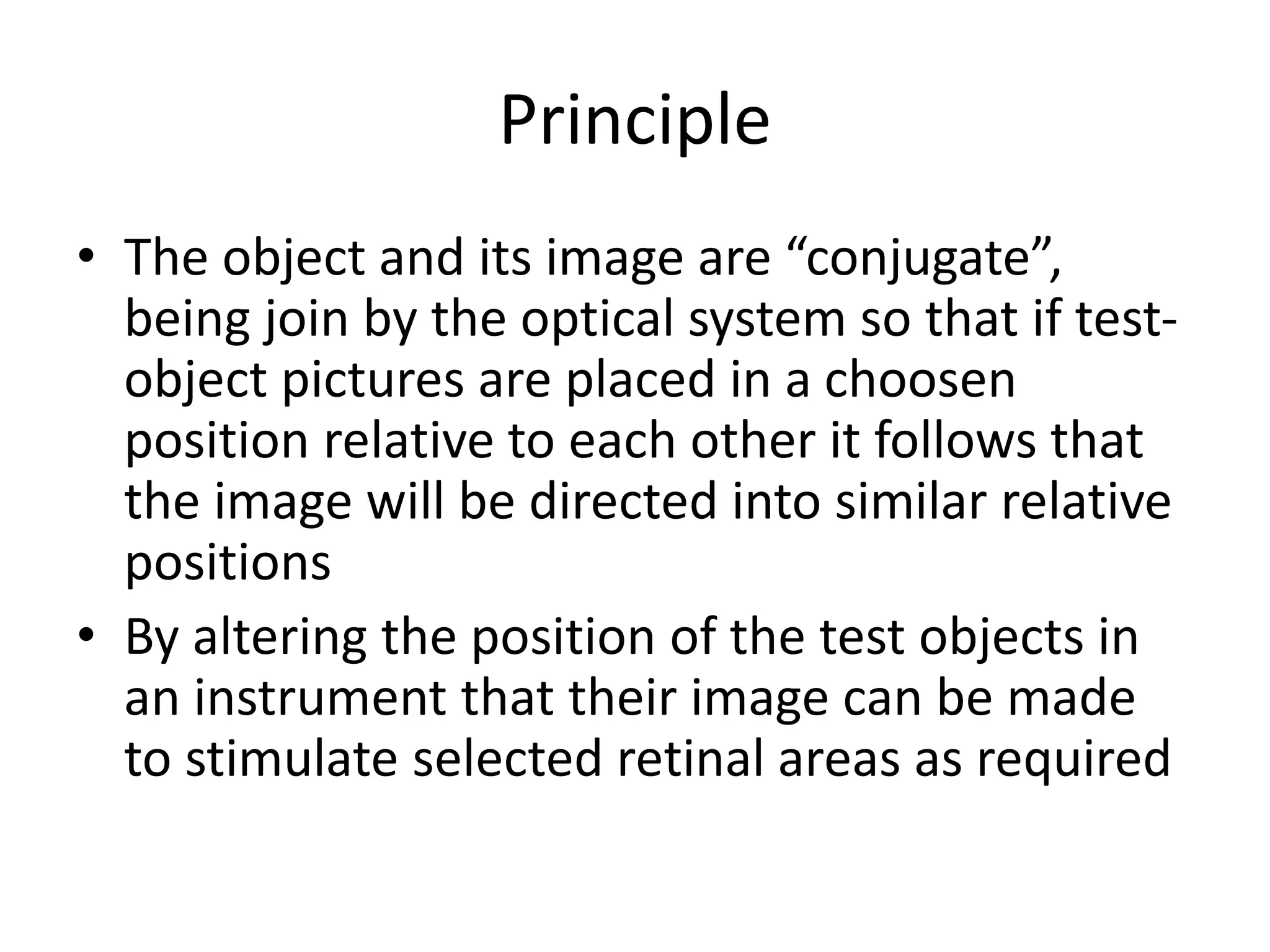 Principle

• The object and its image are “conjugate”, being join by the optical system so that if test-object pictures are placed in a choosen position relative to each other it follows that the image will be directed into similar relative positions

• By altering the position of the test objects in an instrument that their image can be made to stimulate selected retinal areas as required